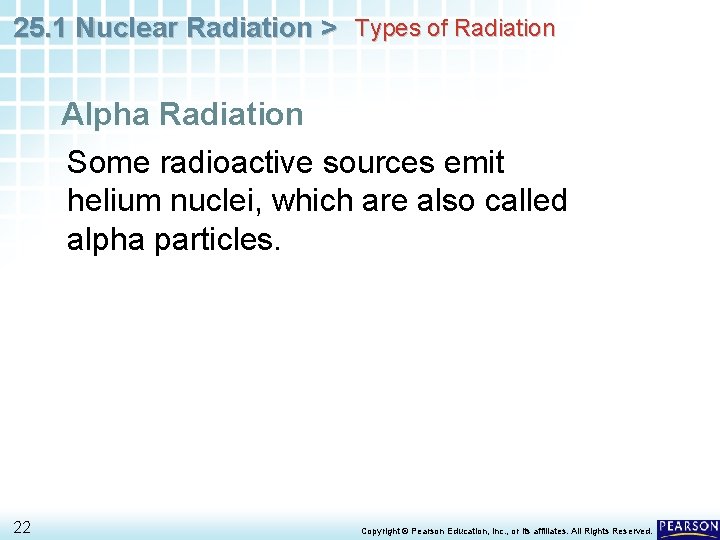 25.1 Nuclear Radiation > Types of Radiation

Alpha Radiation

Some radioactive sources emit helium nuclei, which are also called alpha particles.

22

Copyright © Pearson Education, Inc., or its affiliates. All Rights Reserved.

PEARSON